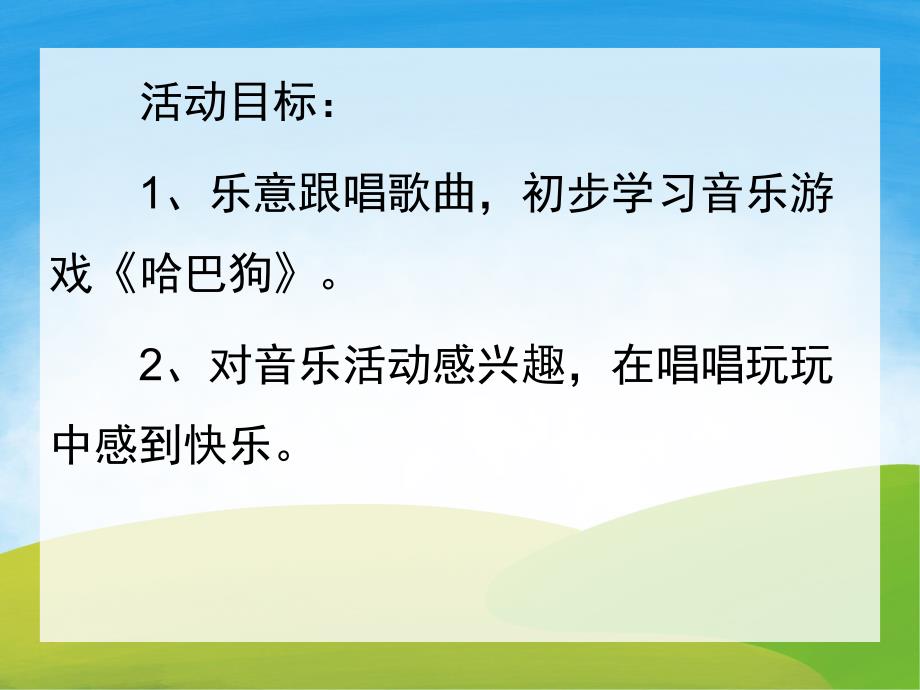 活动目标：

1、乐意跟唱歌曲，初步学习音乐游戏《哈巴狗》。

2、对音乐活动感兴趣，在唱唱玩玩中感到快乐。